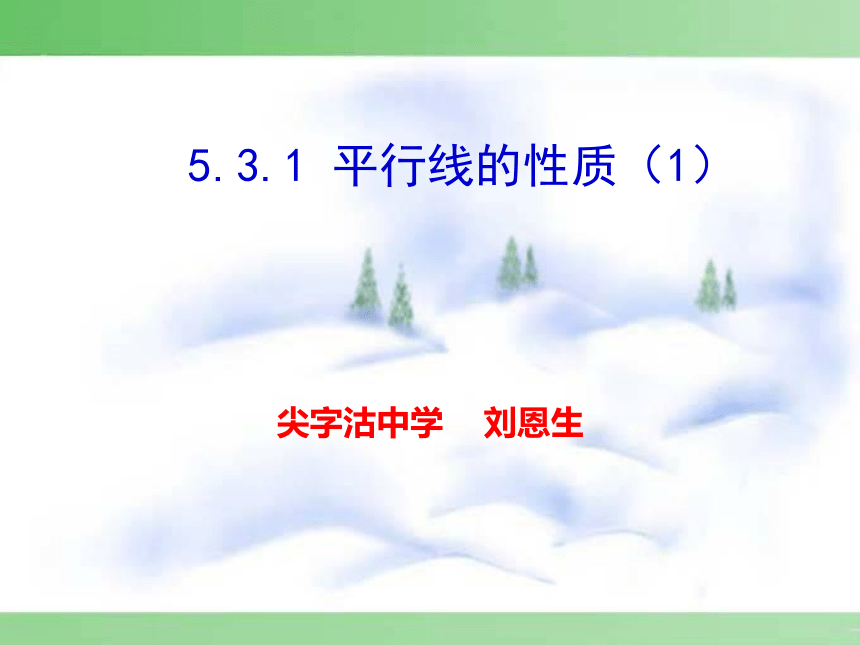 5.3.1 平行线的性质（1）

尖字沽中学　刘恩生